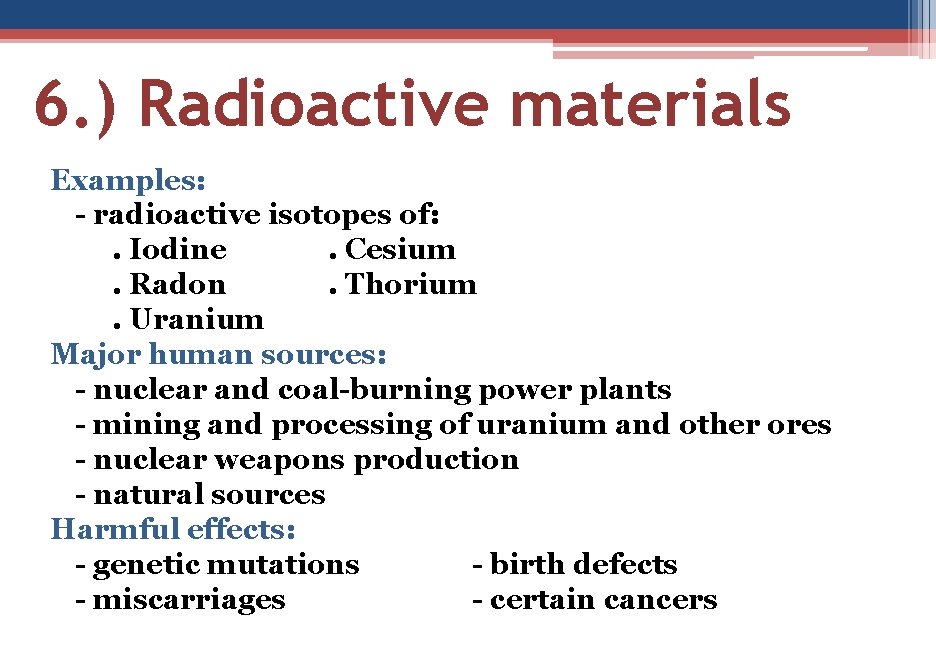 6.) Radioactive materials

Examples:
- radioactive isotopes of:
. Iodine . Cesium
. Radon . Thorium
. Uranium

Major human sources:
- nuclear and coal-burning power plants
- mining and processing of uranium and other ores
- nuclear weapons production
- natural sources

Harmful effects:
- genetic mutations - birth defects
- miscarriages - certain cancers